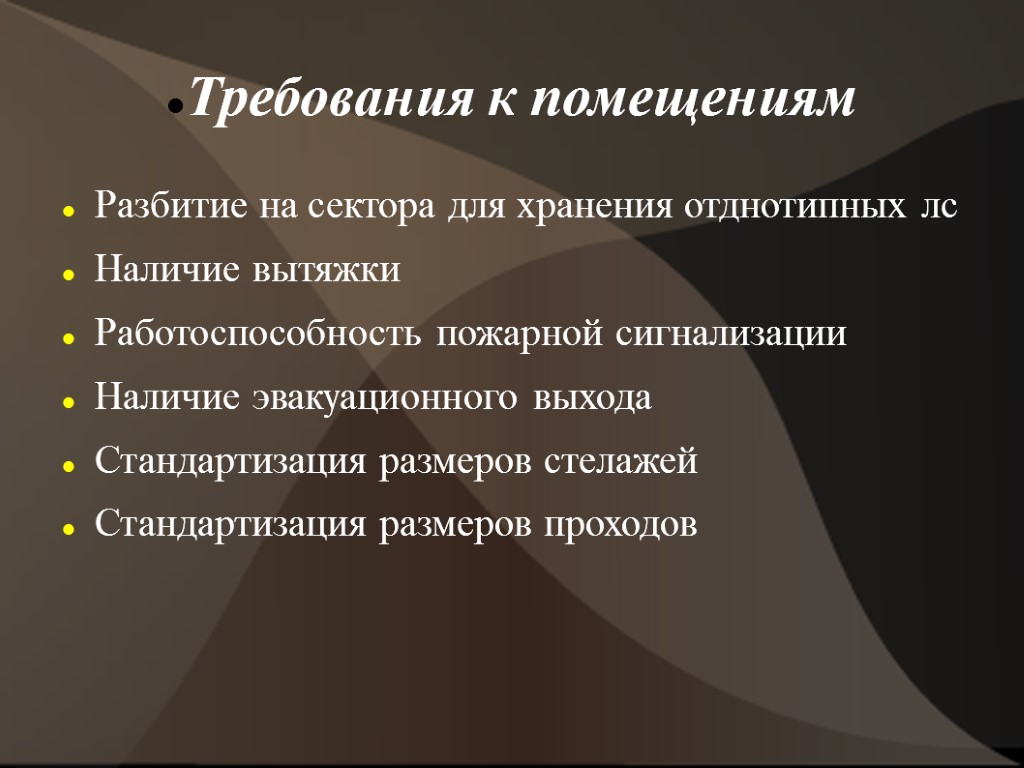 Требования к помещениям

- Разбитие на сектора для хранения отднотипных лс
- Наличие вытяжки
- Работоспособность пожарной сигнализации
- Наличие эвакуационного выхода
- Стандартизация размеров стелажей
- Стандартизация размеров проходов